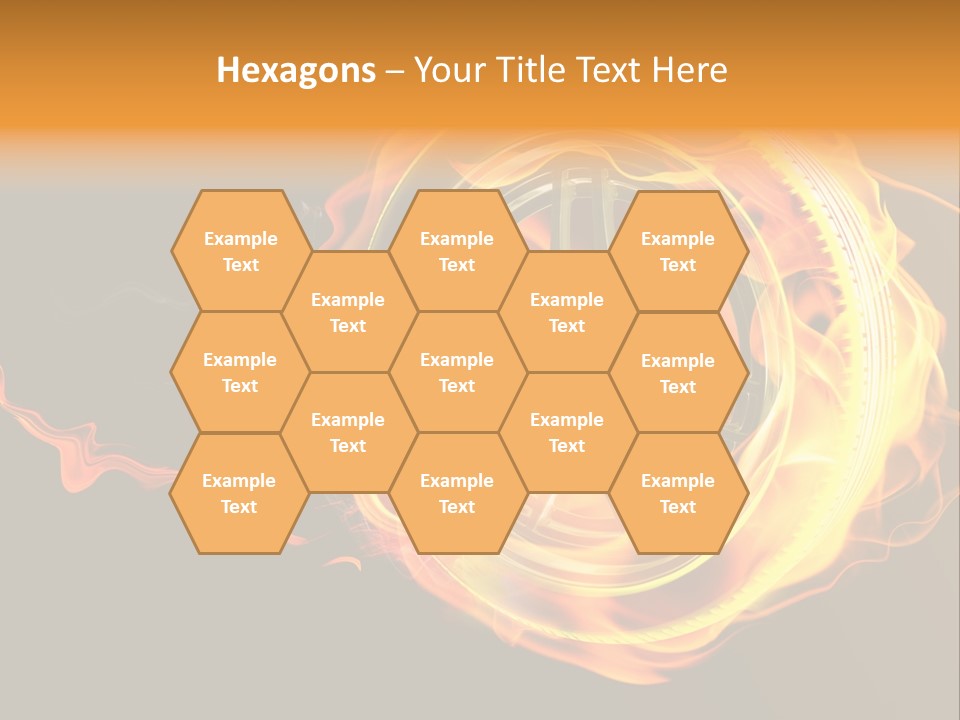 Hexagons – Your Title Text Here

Example Text

Example Text

Example Text

Example Text

Example Text

Example Text

Example Text

Example Text

Example Text

Example Text

Example Text

Example Text

Example Text